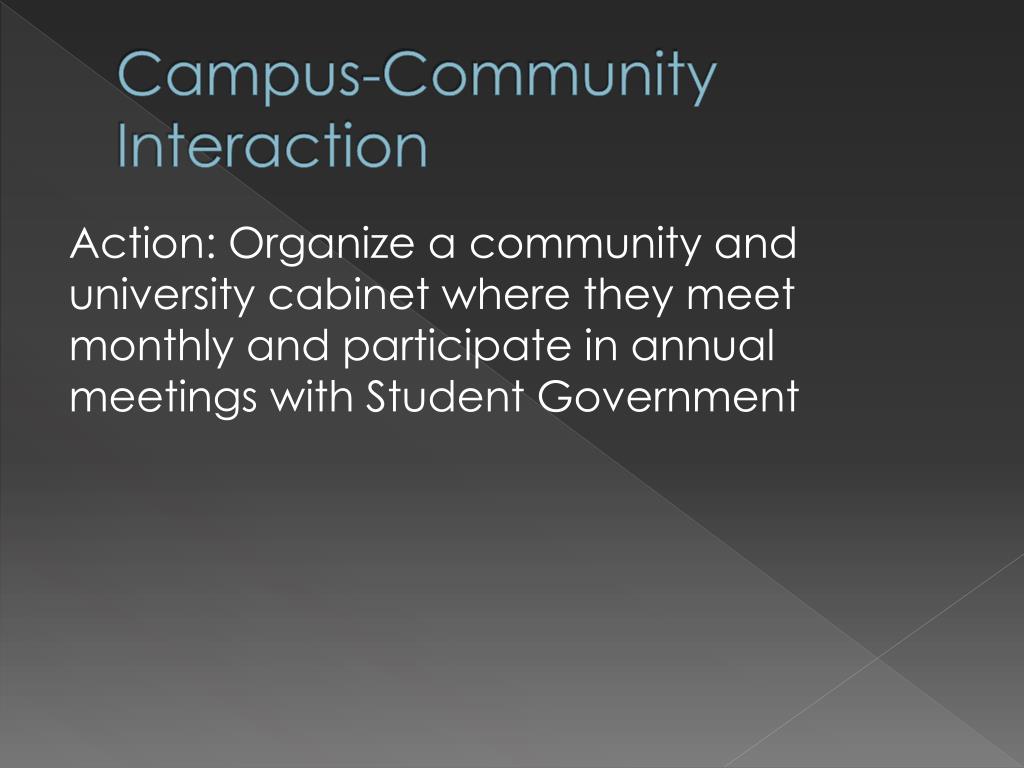 Campus-Community Interaction

Action: Organize a community and university cabinet where they meet monthly and participate in annual meetings with Student Government